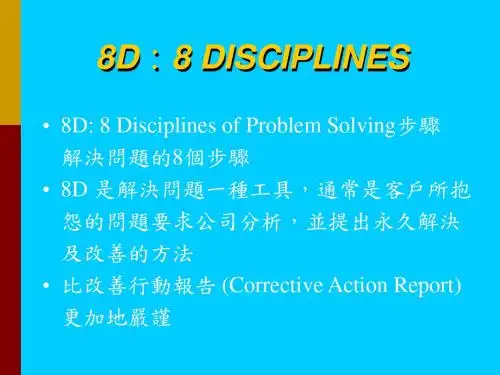 8D：8 DISCIPLINES

• 8D: 8 Disciplines of Problem Solving步驟 解決問題的8個步驟

• 8D 是解決問題一種工具，通常是客戶所抱怨的問題要求公司分析，並提出永久解決及改善的方法

• 比改善行動報告 (Corrective Action Report) 更加地嚴謹